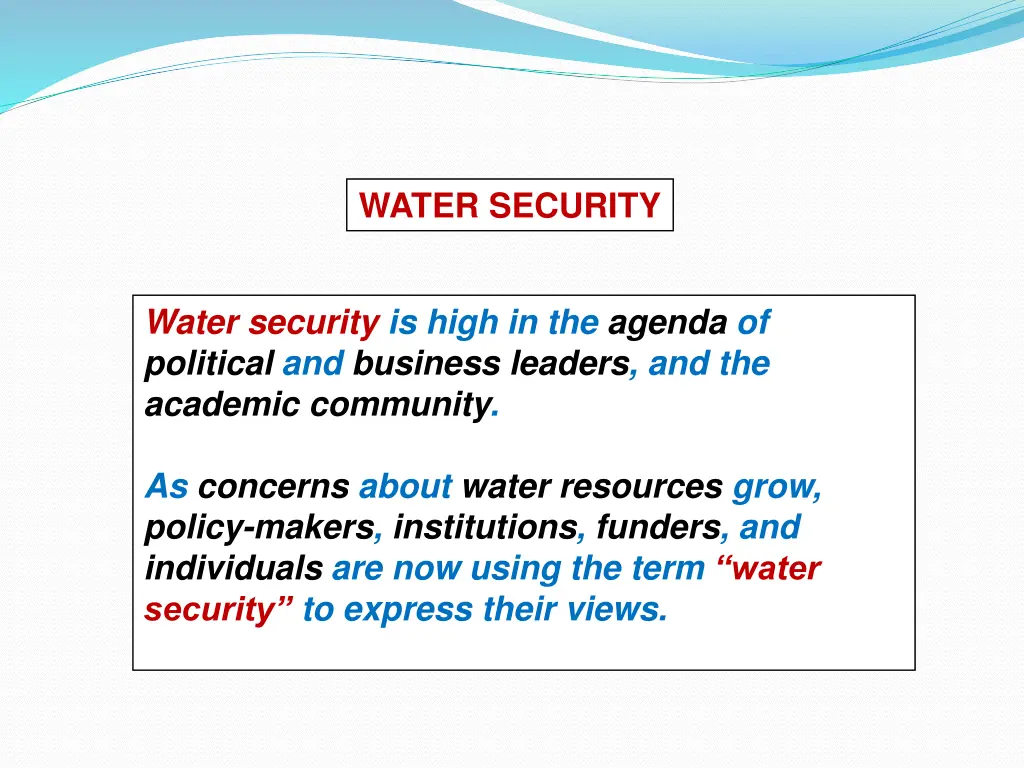 WATER SECURITY

Water security is high in the agenda of political and business leaders, and the academic community.

As concerns about water resources grow, policy-makers, institutions, funders, and individuals are now using the term “water security” to express their views.